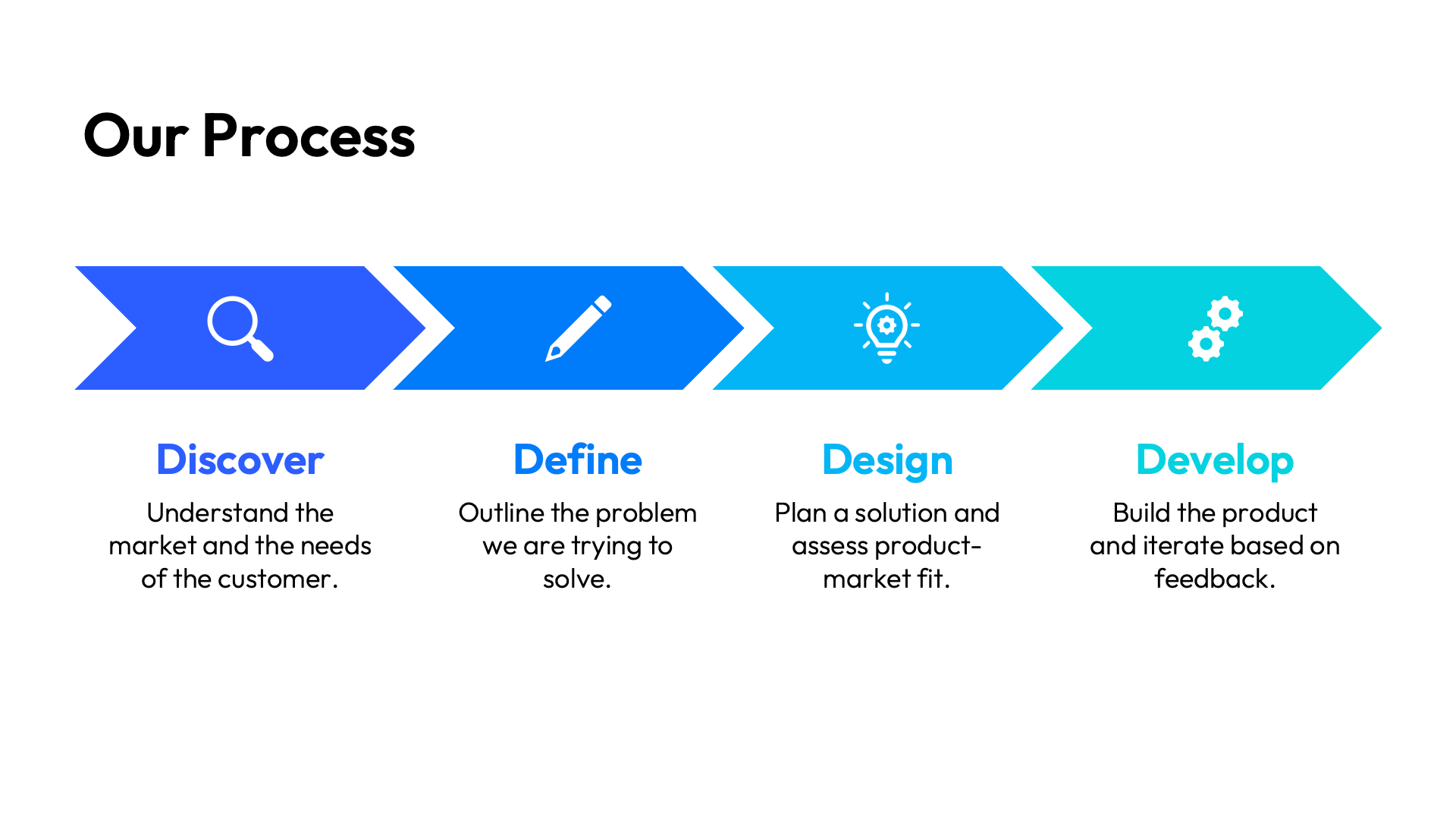 Our Process

Discover

Understand the market and the needs of the customer.

Define

Outline the problem we are trying to solve.

Design

Plan a solution and assess product-market fit.

Develop

Build the product and iterate based on feedback.